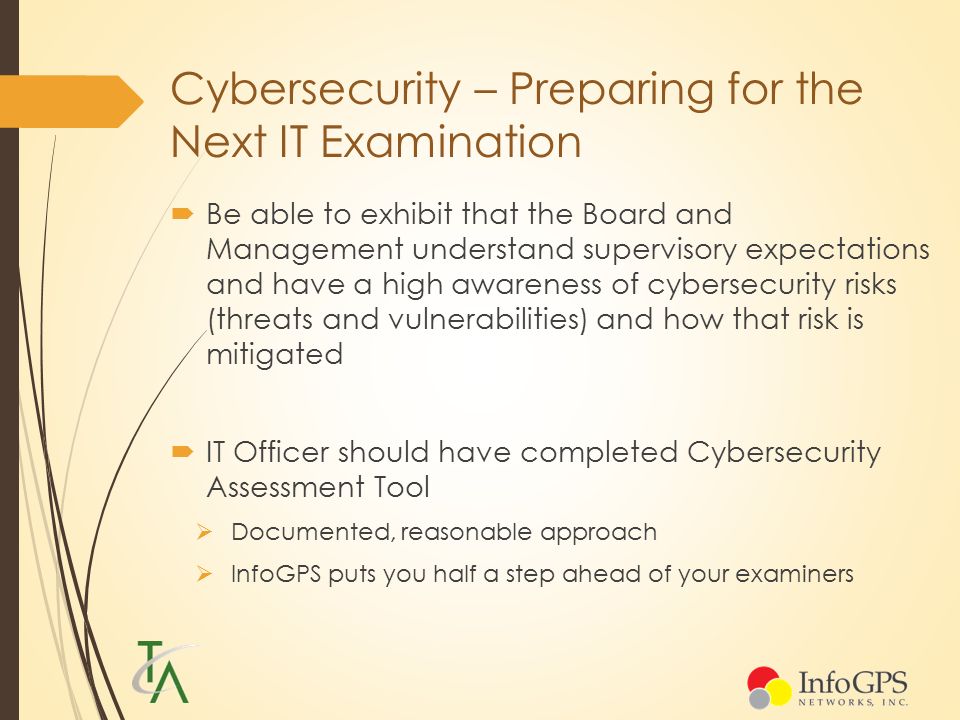 Cybersecurity – Preparing for the Next IT Examination

Be able to exhibit that the Board and Management understand supervisory expectations and have a high awareness of cybersecurity risks (threats and vulnerabilities) and how that risk is mitigated

IT Officer should have completed Cybersecurity Assessment Tool

Documented, reasonable approach

InfoGPS puts you half a step ahead of your examiners

TA

InfoGPS NETWORKS, INC.